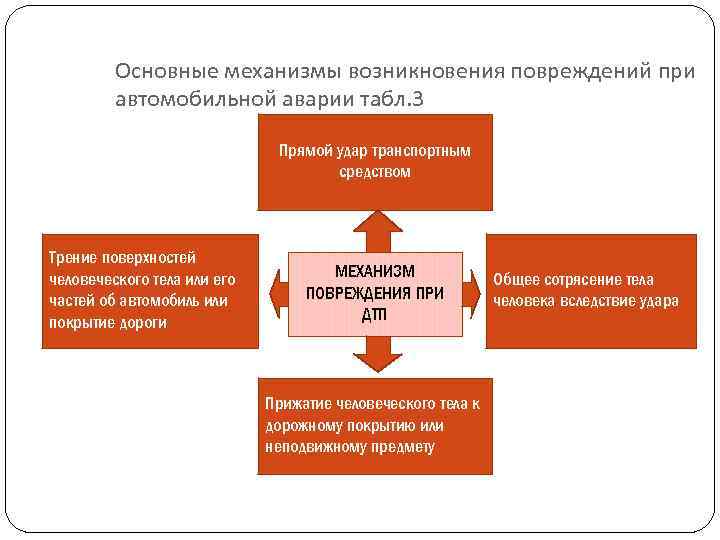 Основные механизмы возникновения повреждений при автомобильной аварии табл.3

Прямой удар транспортным средством

Трение поверхностей человеческого тела или его частей об автомобиль или покрытие дороги

МЕХАНИЗМ ПОВРЕЖДЕНИЯ ПРИ ДТП

Общее сотрясение тела человека вследствие удара

Прижатие человеческого тела к дорожному покрытию или неподвижному предмету